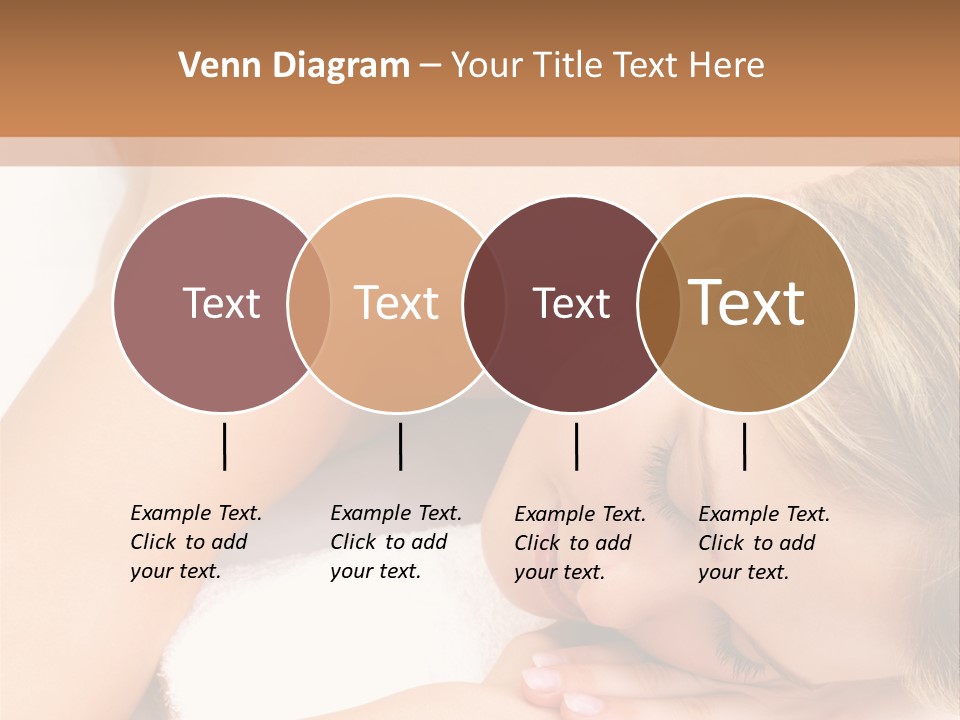 Venn Diagram – Your Title Text Here

Text

Text

Text

Text

Example Text. Click to add your text.

Example Text. Click to add your text.

Example Text. Click to add your text.

Example Text. Click to add your text.